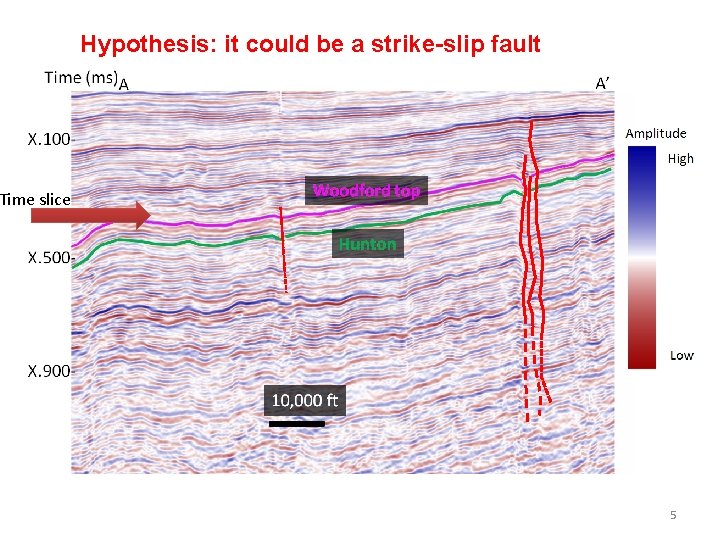 Hypothesis: it could be a strike-slip fault

Time (ms)

A

A'

X.100

Time slice

X.500

X.900

Woodford top

Hunton

10,000 ft

Amplitude

High

Low

5